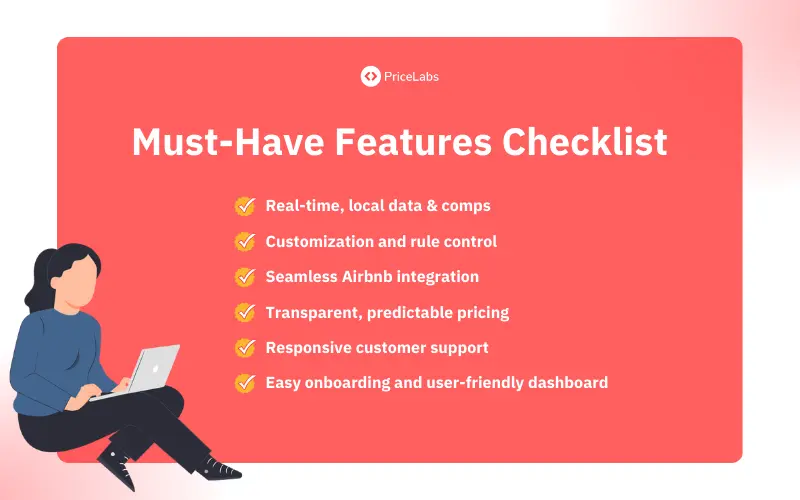 PriceLabs

Must-Have Features Checklist

Real-time, local data & comps
Customization and rule control
Seamless Airbnb integration
Transparent, predictable pricing
Responsive customer support
Easy onboarding and user-friendly dashboard